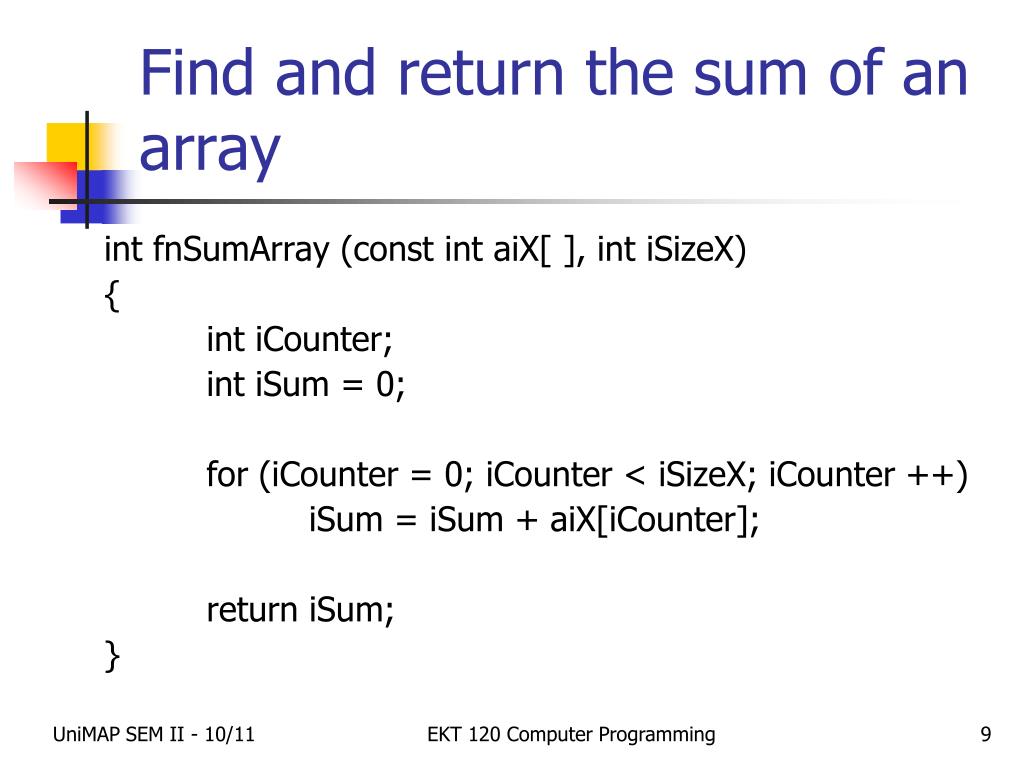 Find and return the sum of an array

int fnSumArray (const int aiX[ ], int iSizeX)
{
int iCounter;
int iSum = 0;

for (iCounter = 0; iCounter < iSizeX; iCounter ++)
iSum = iSum + aiX[iCounter];

return iSum;
}

UniMAP SEM II - 10/11

EKT 120 Computer Programming

9